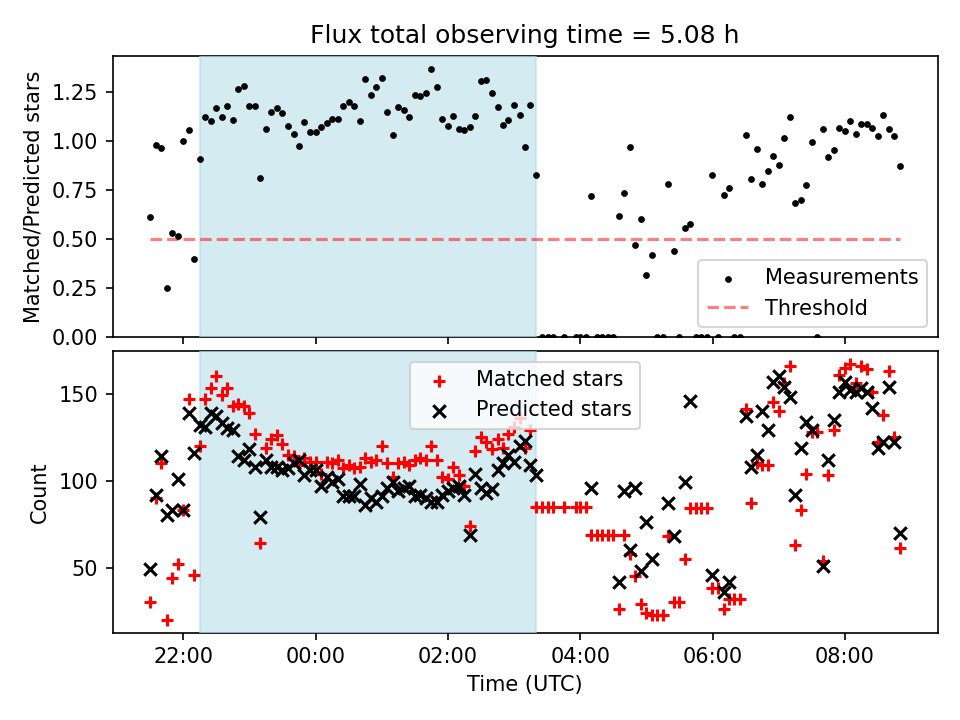 Flux total observing time = 5.08 h

Matched/Predicted stars

1.25
1.00
0.75
0.50
0.25
0.00

Measurements
Threshold

Count

150
100
50

Matched stars
Predicted stars

22:00
00:00
02:00
04:00
06:00
08:00

Time (UTC)